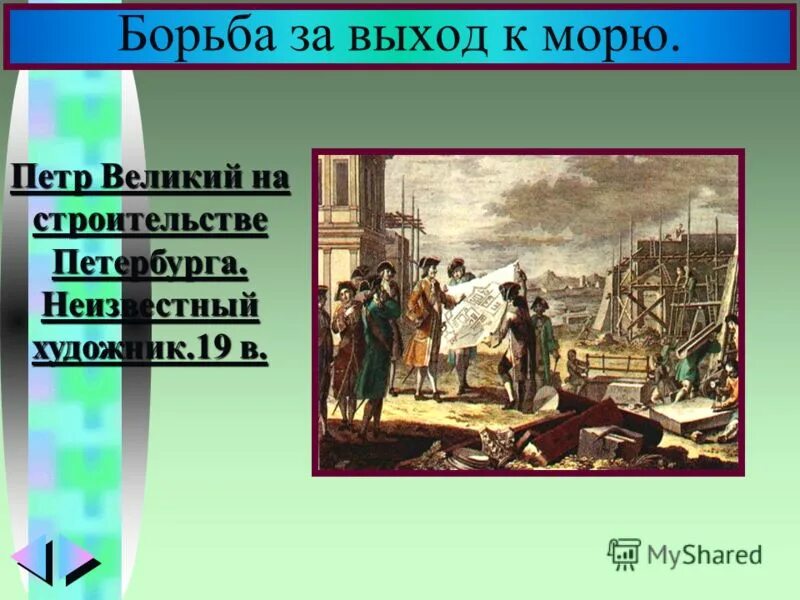 Борьба за выход к морю.

Петр Великий на строительстве Петербурга. Неизвестный художник.19 в.

MyShared